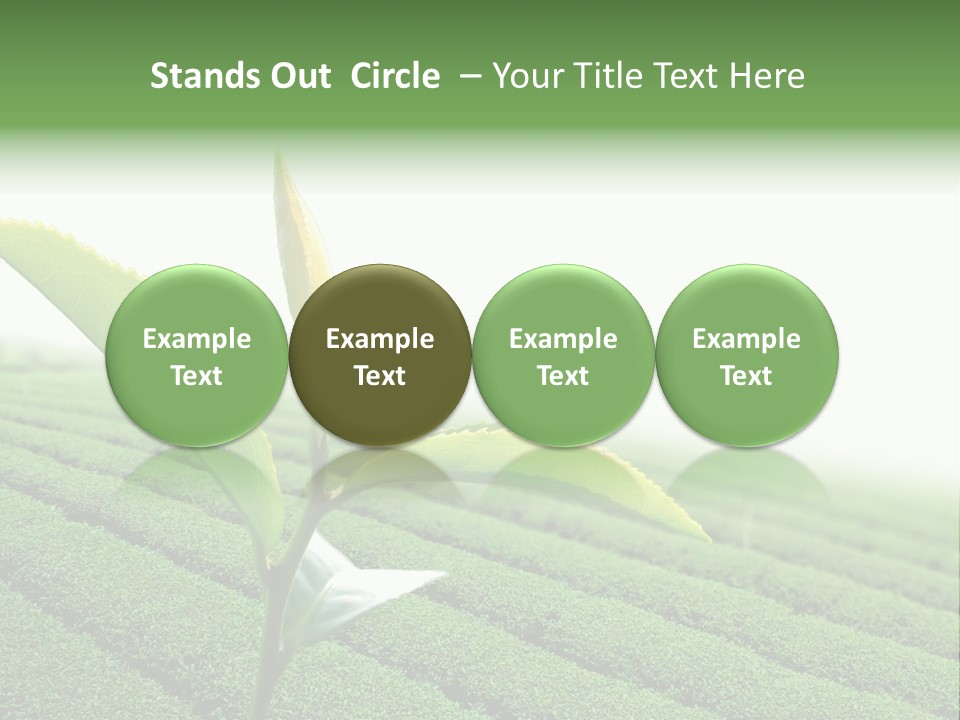 Stands Out Circle – Your Title Text Here

Example Text

Example Text

Example Text

Example Text